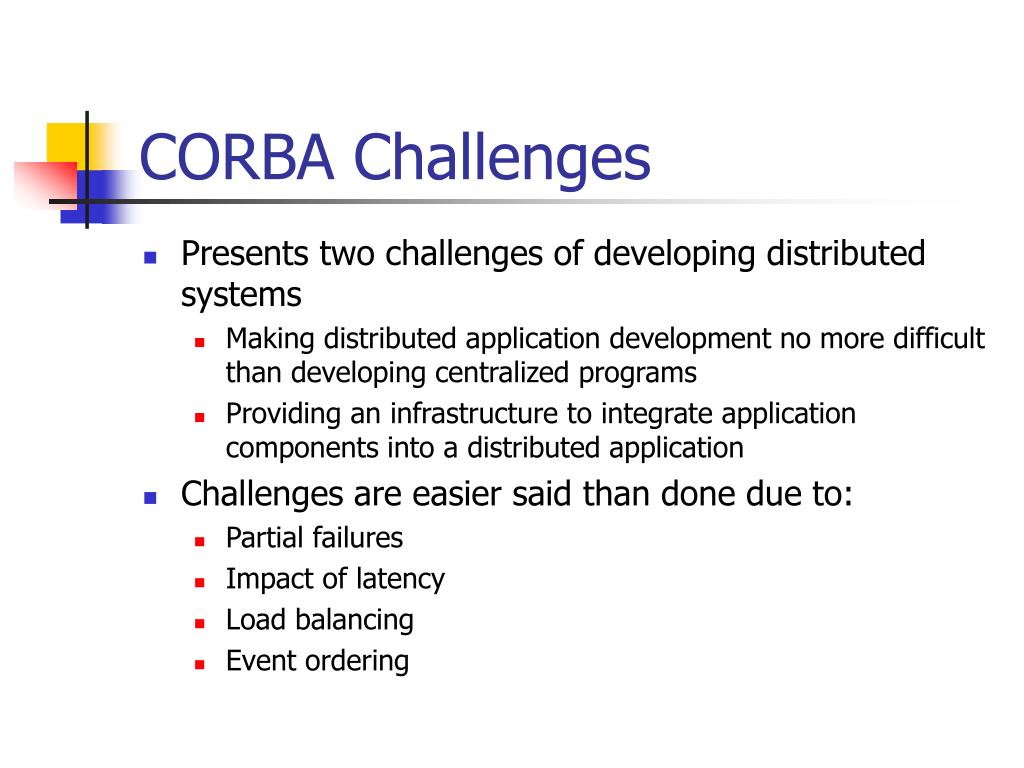 CORBA Challenges

- Presents two challenges of developing distributed systems
  - Making distributed application development no more difficult than developing centralized programs
  - Providing an infrastructure to integrate application components into a distributed application
- Challenges are easier said than done due to:
  - Partial failures
  - Impact of latency
  - Load balancing
  - Event ordering